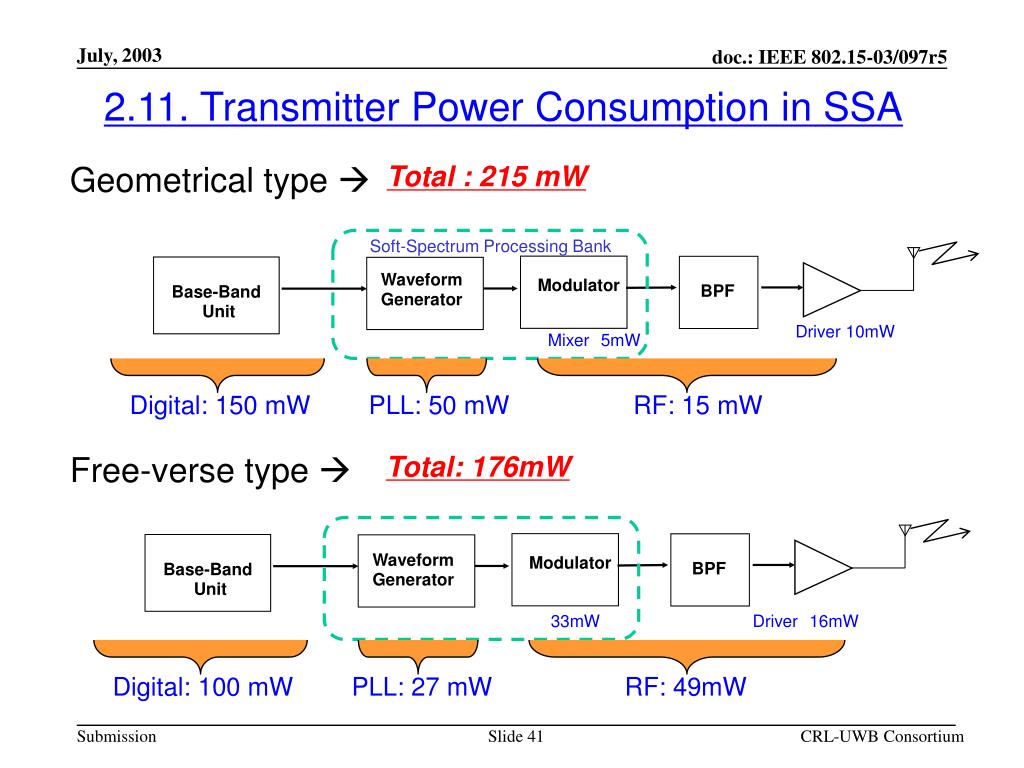 July, 2003

doc.: IEEE 802.15-03/097r5

2.11. Transmitter Power Consumption in SSA

Geometrical type → Total : 215 mW

Soft-Spectrum Processing Bank

Base-Band Unit

Waveform Generator

Modulator

BPF

Mixer 5mW

Driver 10mW

Digital: 150 mW

PLL: 50 mW

RF: 15 mW

Free-verse type → Total: 176mW

Base-Band Unit

Waveform Generator

Modulator

BPF

33mW

Driver 16mW

Digital: 100 mW

PLL: 27 mW

RF: 49mW

Submission

Slide 41

CRL-UWB Consortium